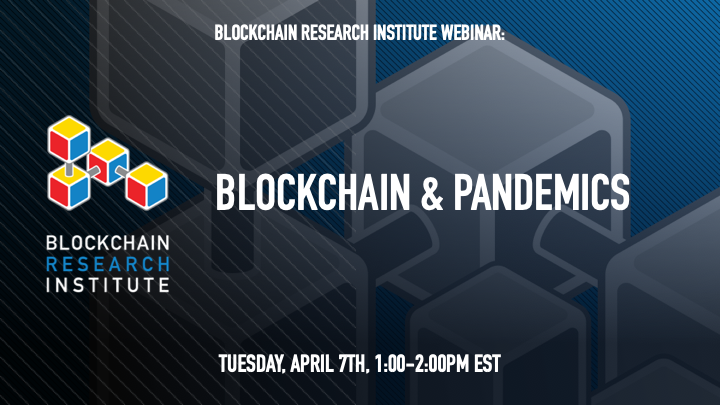 BLOCKCHAIN RESEARCH INSTITUTE WEBINAR:

BLOCKCHAIN RESEARCH INSTITUTE

BLOCKCHAIN & PANDEMICS

TUESDAY, APRIL 7TH, 1:00-2:00PM EST